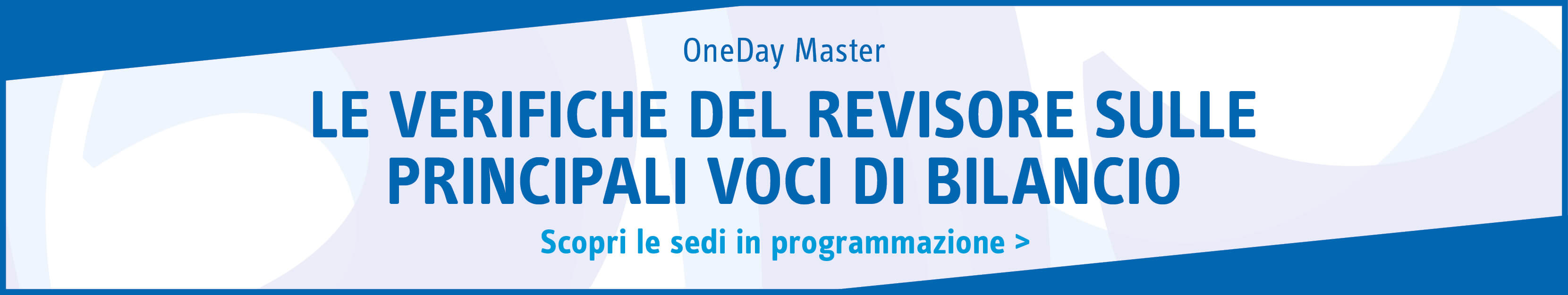 OneDay Master

LE VERIFICHE DEL REVISORE SULLE PRINCIPALI VOCI DI BILANCIO

Scopri le sedi in programmazione >